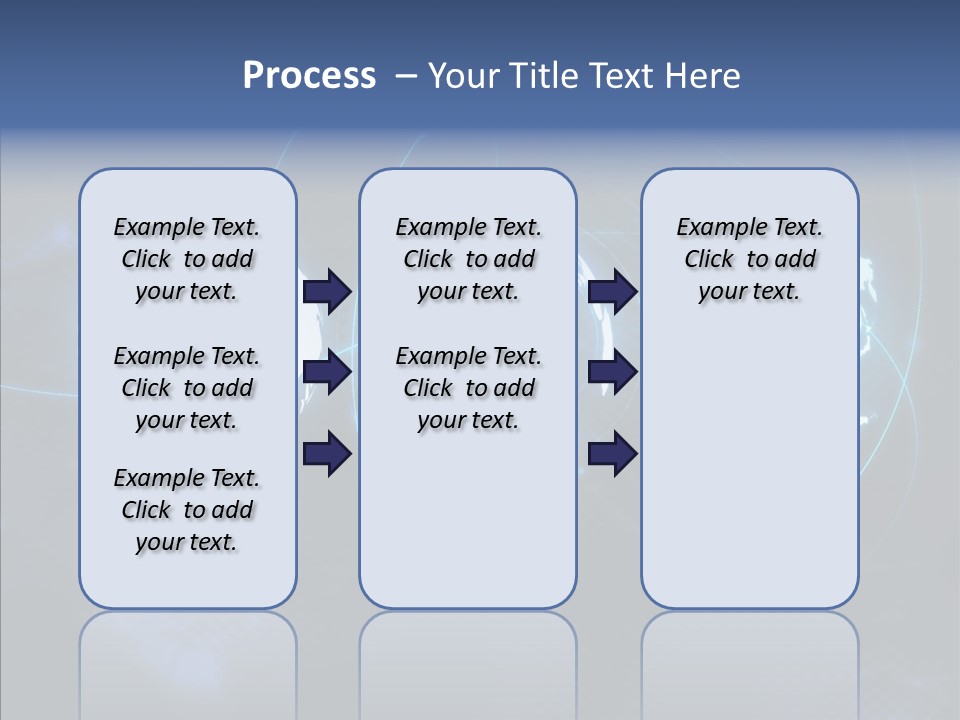 Process – Your Title Text Here

Example Text. Click to add your text.

Example Text. Click to add your text.

Example Text. Click to add your text.

Example Text. Click to add your text.

Example Text. Click to add your text.

Example Text. Click to add your text.